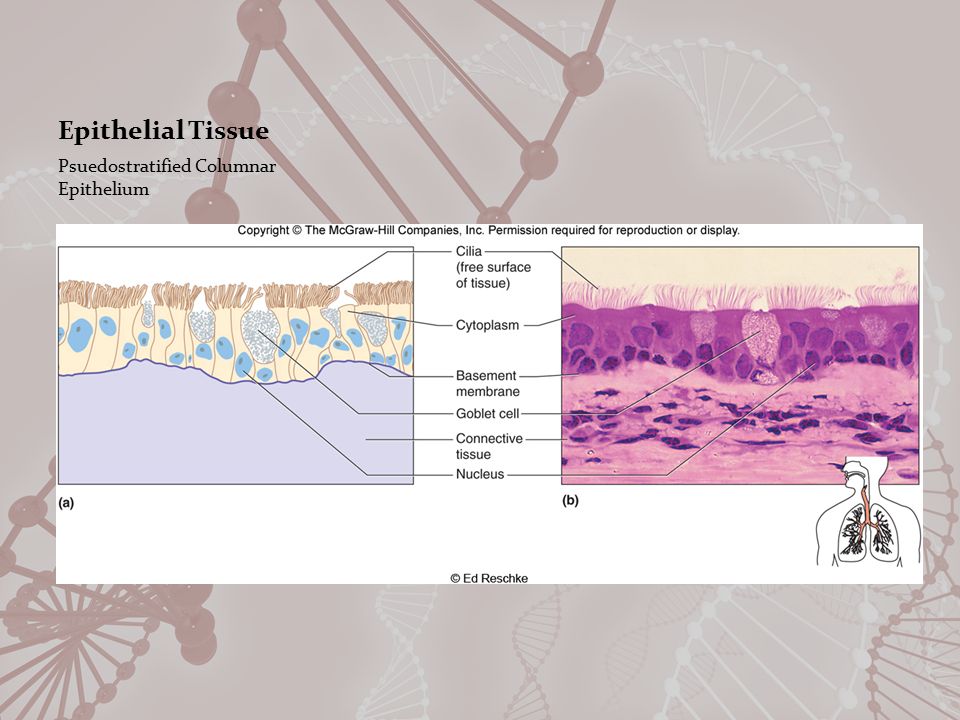 Epithelial Tissue

Psuedostratified Columnar Epithelium

Copyright © The McGraw-Hill Companies, Inc. Permission required for reproduction or display.

Cilia (free surface of tissue)

Cytoplasm

Basement membrane

Goblet cell

Connective tissue

Nucleus

(a)

(b)

© Ed Reschke